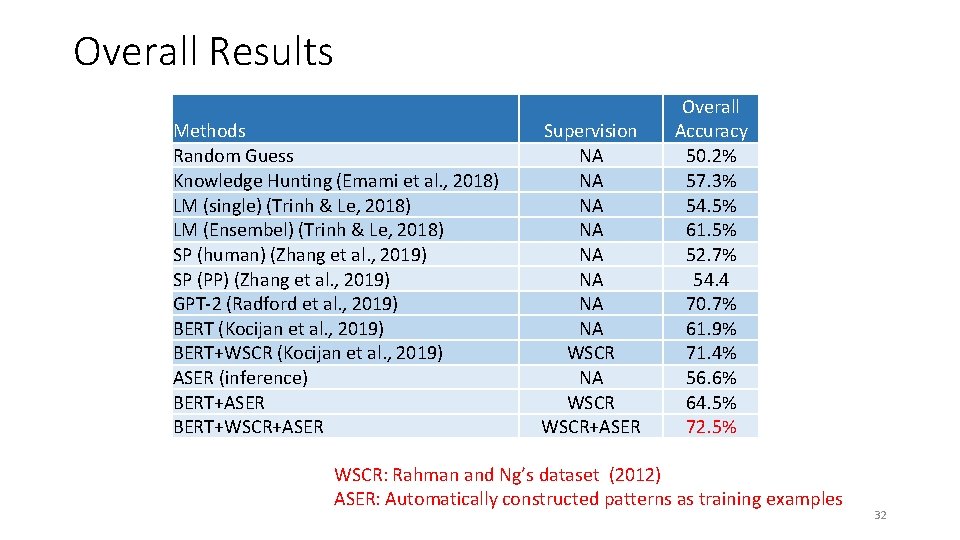 Overall Results

| Methods | Supervision | Overall Accuracy |
|---|---|---|
| Random Guess | NA | 50.2% |
| Knowledge Hunting (Emami et al., 2018) | NA | 57.3% |
| LM (single) (Trinh & Le, 2018) | NA | 54.5% |
| LM (Ensembel) (Trinh & Le, 2018) | NA | 61.5% |
| SP (human) (Zhang et al., 2019) | NA | 52.7% |
| SP (PP) (Zhang et al., 2019) | NA | 54.4 |
| GPT-2 (Radford et al., 2019) | NA | 70.7% |
| BERT (Kocijan et al., 2019) | NA | 61.9% |
| BERT+WSCR (Kocijan et al., 2019) | WSCR | 71.4% |
| ASER (inference) | NA | 56.6% |
| BERT+ASER | WSCR | 64.5% |
| BERT+WSCR+ASER | WSCR+ASER | 72.5% |

WSCR: Rahman and Ng's dataset (2012)
ASER: Automatically constructed patterns as training examples

32